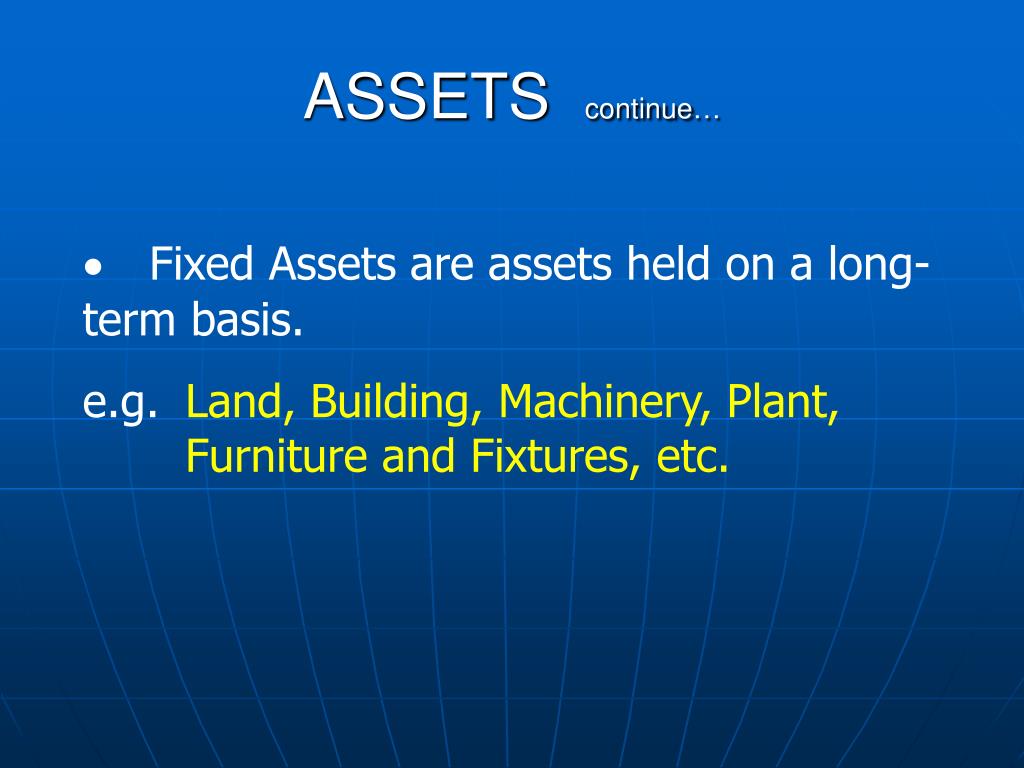 ASSETS continue…

• Fixed Assets are assets held on a long-term basis.

e.g. Land, Building, Machinery, Plant, Furniture and Fixtures, etc.